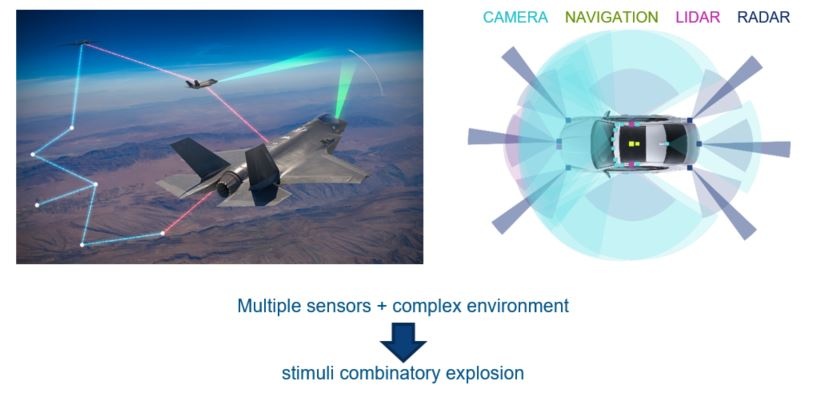 CAMERA NAVIGATION LIDAR RADAR

Multiple sensors + complex environment

stimuli combinatory explosion